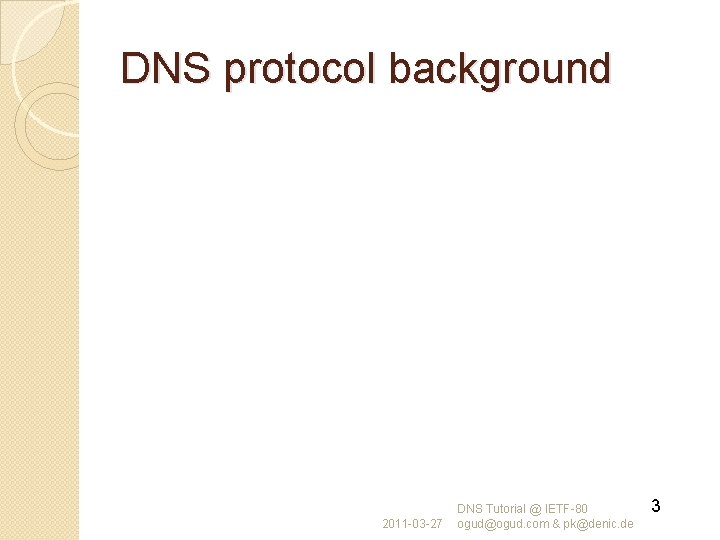 DNS protocol background

2011-03-27

DNS Tutorial @ IETF-80
ogud@ogud.com & pk@denic.de

3